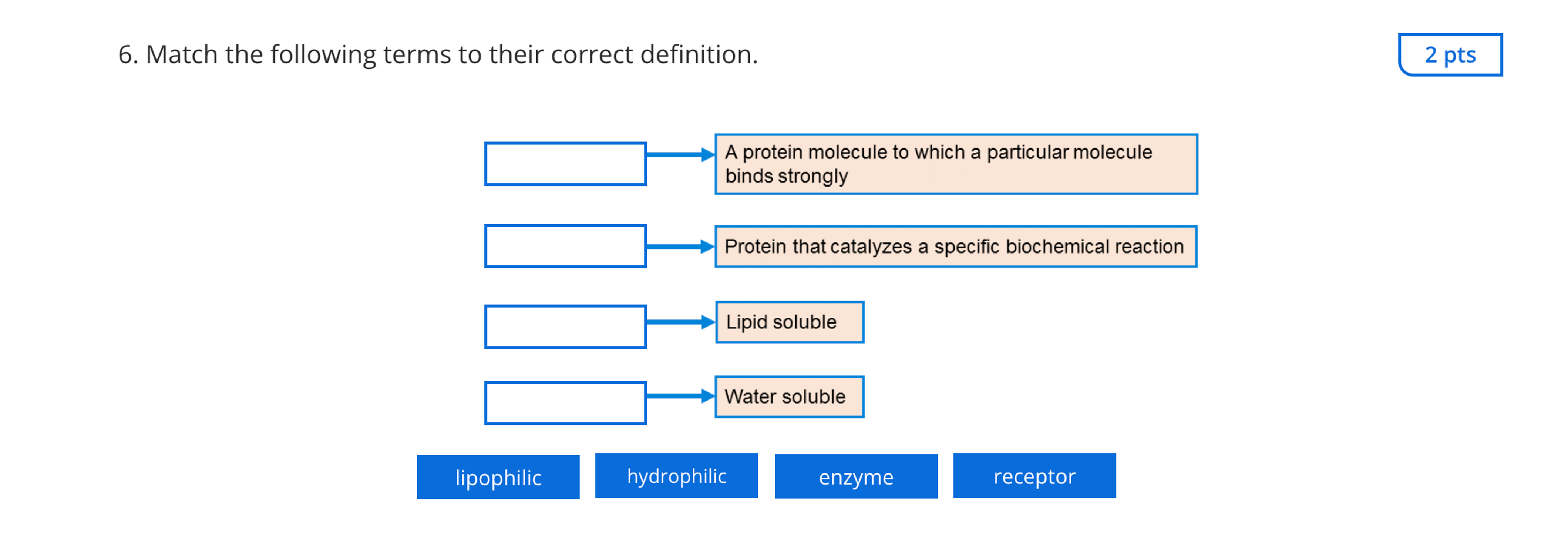 6. Match the following terms to their correct definition.

2 pts

A protein molecule to which a particular molecule binds strongly

Protein that catalyzes a specific biochemical reaction

Lipid soluble

Water soluble

lipophilic

hydrophilic

enzyme

receptor